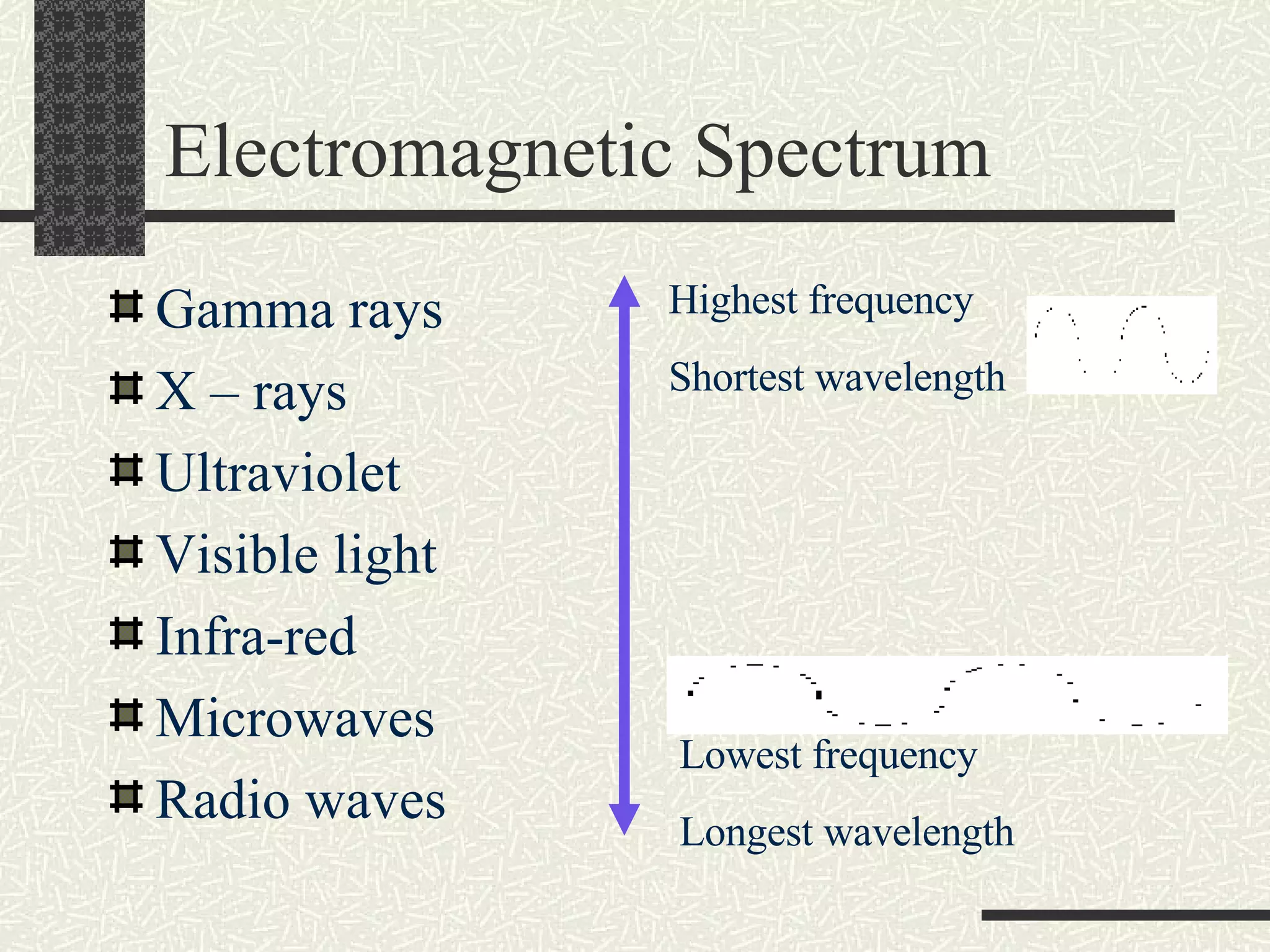 Electromagnetic Spectrum

Gamma rays
X – rays
Ultraviolet
Visible light
Infra-red
Microwaves
Radio waves

Highest frequency

Shortest wavelength

Lowest frequency

Longest wavelength